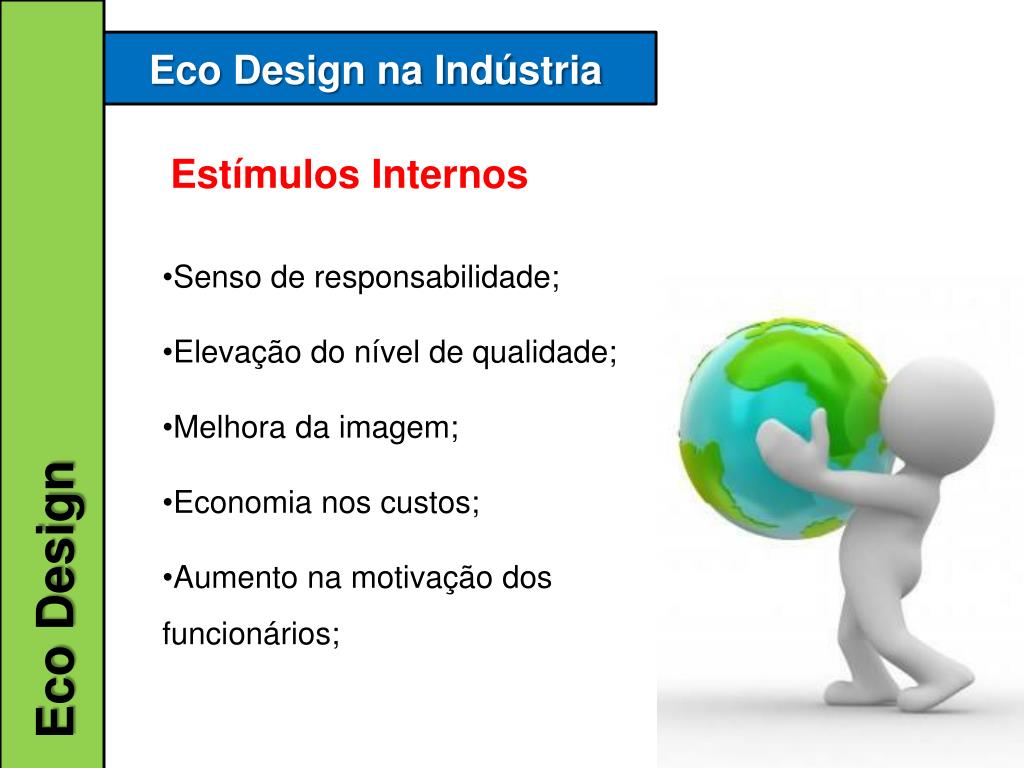 Eco Design

Eco Design na Indústria

Estímulos Internos

•Senso de responsabilidade;

•Elevação do nível de qualidade;

•Melhora da imagem;

•Economia nos custos;

•Aumento na motivação dos funcionários;